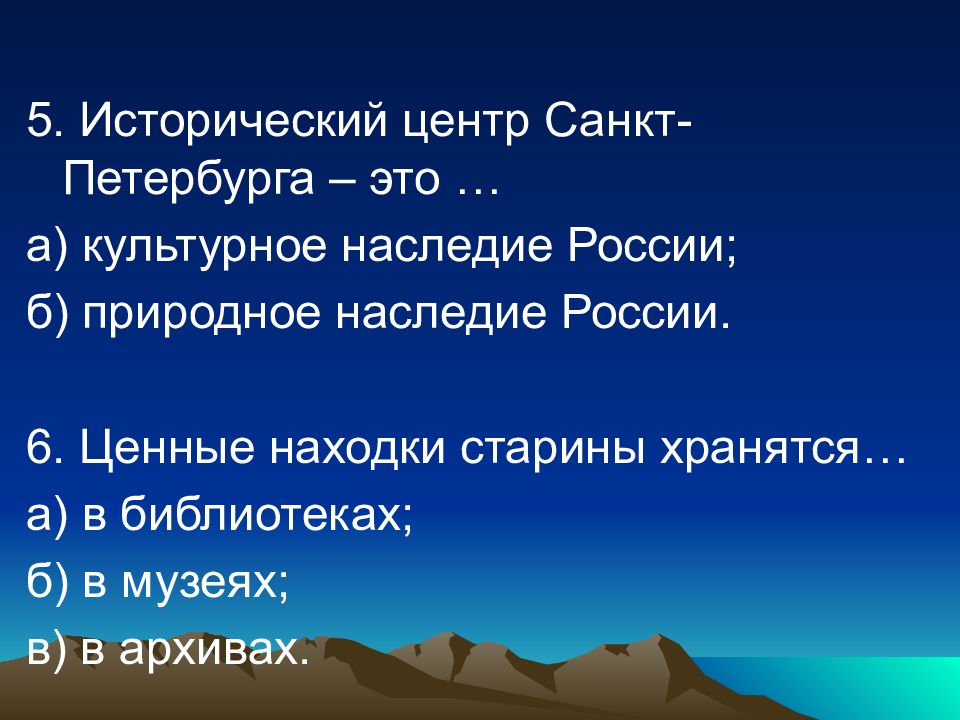 5. Исторический центр Санкт-Петербурга – это …
а) культурное наследие России;
б) природное наследие России.

6. Ценные находки старины хранятся…
а) в библиотеках;
б) в музеях;
в) в архивах.